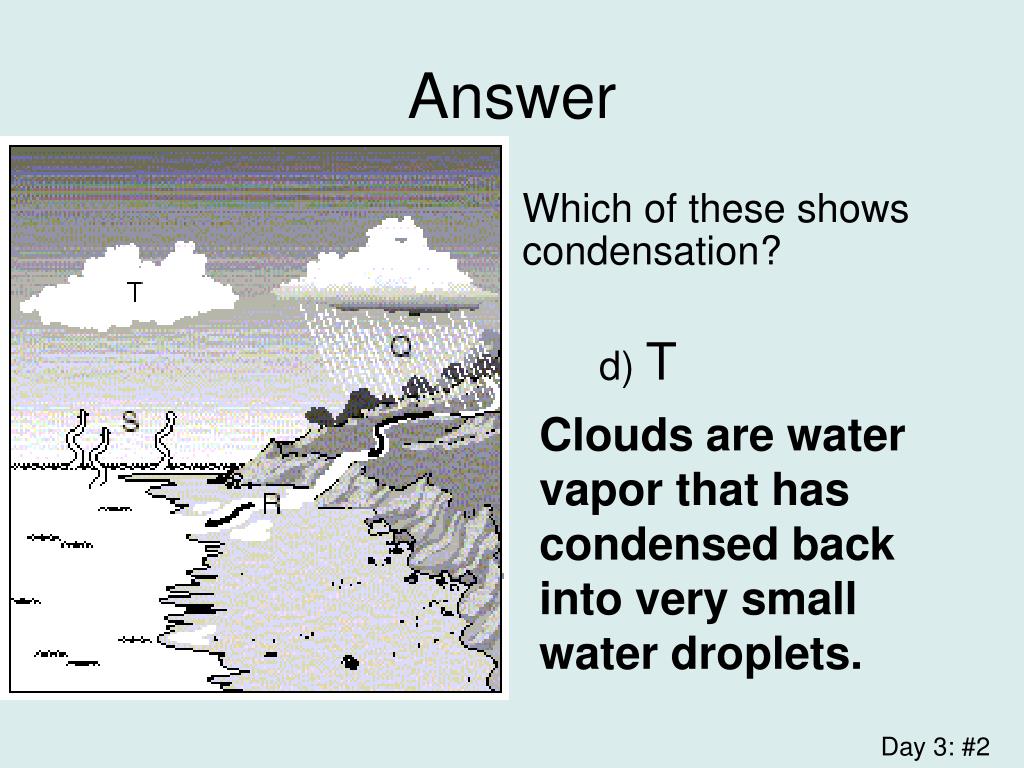 Answer

T

Q

S

R

Which of these shows condensation?

d) T

Clouds are water vapor that has condensed back into very small water droplets.

Day 3: #2